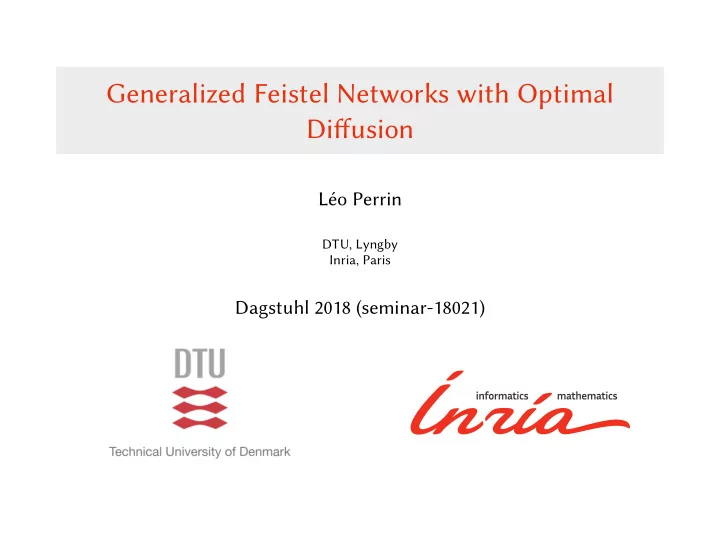 Generalized Feistel Networks with Optimal Diffusion

Léo Perrin

DTU, Lyngby
Inria, Paris

Dagstuhl 2018 (seminar-18021)

DTU

Technical University of Denmark

informatics mathematics

Inria